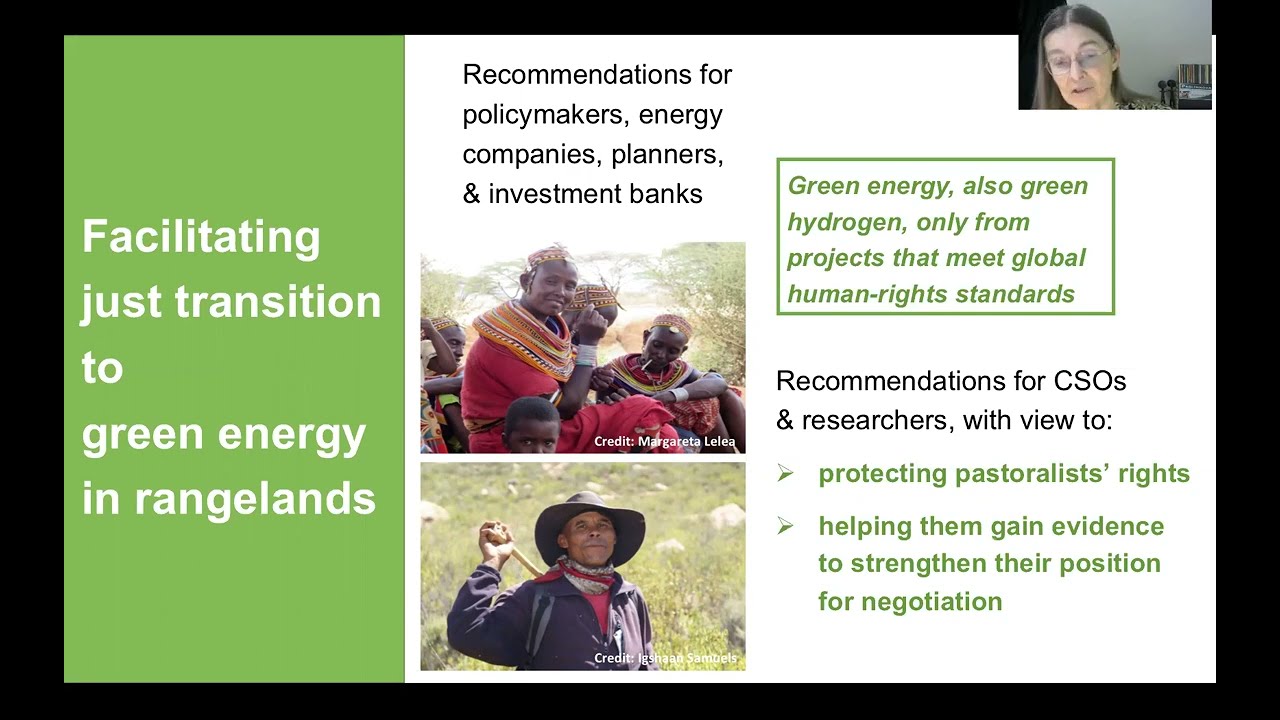 Facilitating just transition to green energy in rangelands

Recommendations for policymakers, energy companies, planners, & investment banks

Credit: Margareta Lelea

Credit: Igshaan Samuels

Green energy, also green hydrogen, only from projects that meet global human-rights standards

Recommendations for CSOs & researchers, with view to:

➢ protecting pastoralists' rights

➢ helping them gain evidence to strengthen their position for negotiation